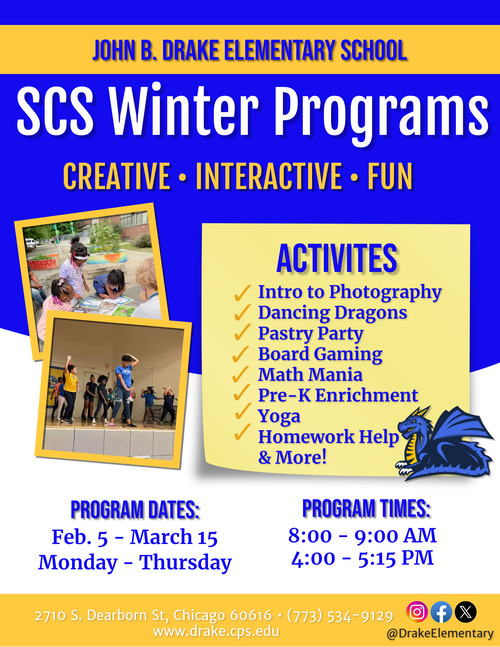 JOHN B. DRAKE ELEMENTARY SCHOOL

SCS Winter Programs

CREATIVE • INTERACTIVE • FUN

ACTIVITES

✓ Intro to Photography
✓ Dancing Dragons
✓ Pastry Party
✓ Board Gaming
✓ Math Mania
✓ Pre-K Enrichment
✓ Yoga
✓ Homework Help & More!

PROGRAM DATES:
Feb. 5 - March 15
Monday - Thursday

PROGRAM TIMES:
8:00 - 9:00 AM
4:00 - 5:15 PM

2710 S. Dearborn St, Chicago 60616 • (773) 534-9129
www.drake.cps.edu

@DrakeElementary